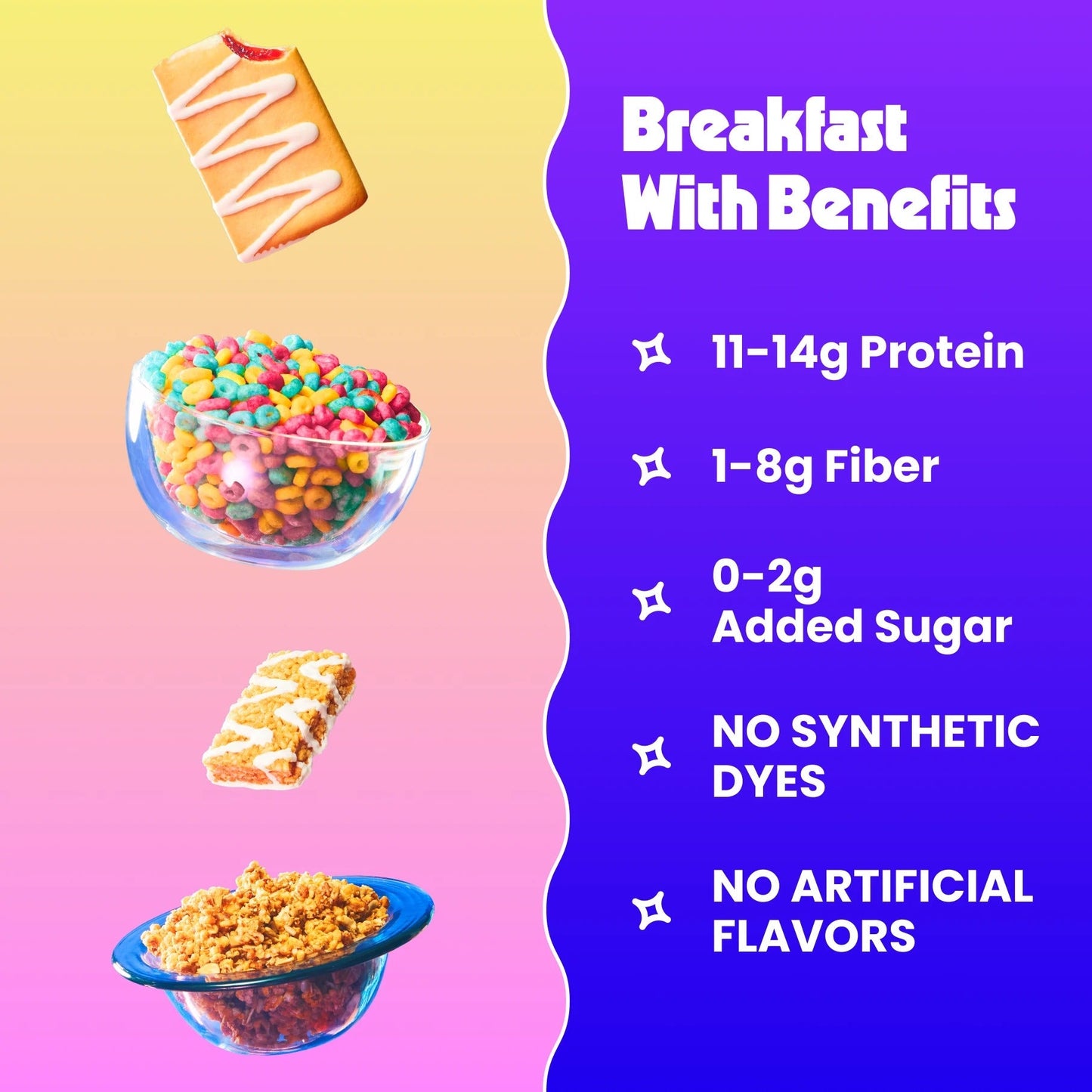 Breakfast With Benefits

11-14g Protein

1-8g Fiber

0-2g Added Sugar

NO SYNTHETIC DYES

NO ARTIFICIAL FLAVORS